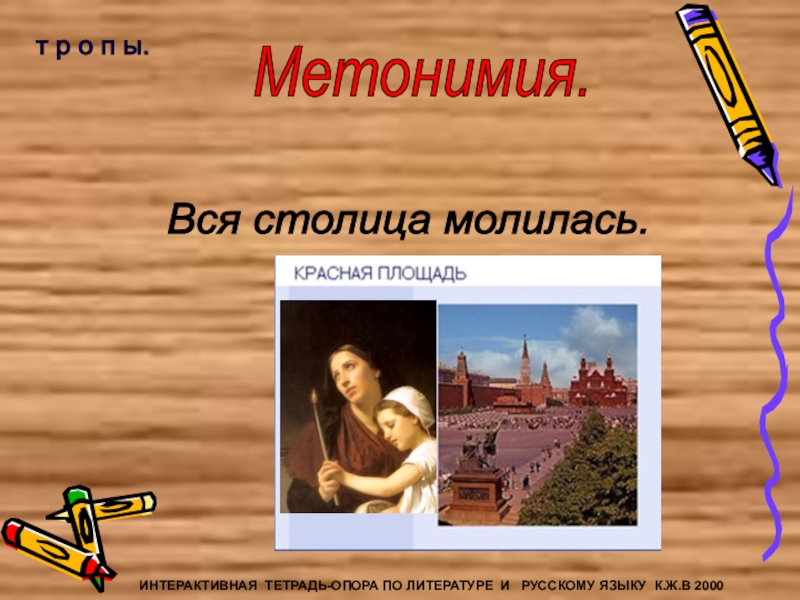 т р о п ы.

Метонимия.

Вся столица молилась.

КРАСНАЯ ПЛОЩАДЬ

ИНТЕРАКТИВНАЯ ТЕТРАДЬ-ОПОРА ПО ЛИТЕРАТУРЕ И РУССКОМУ ЯЗЫКУ К.Ж.В 2000